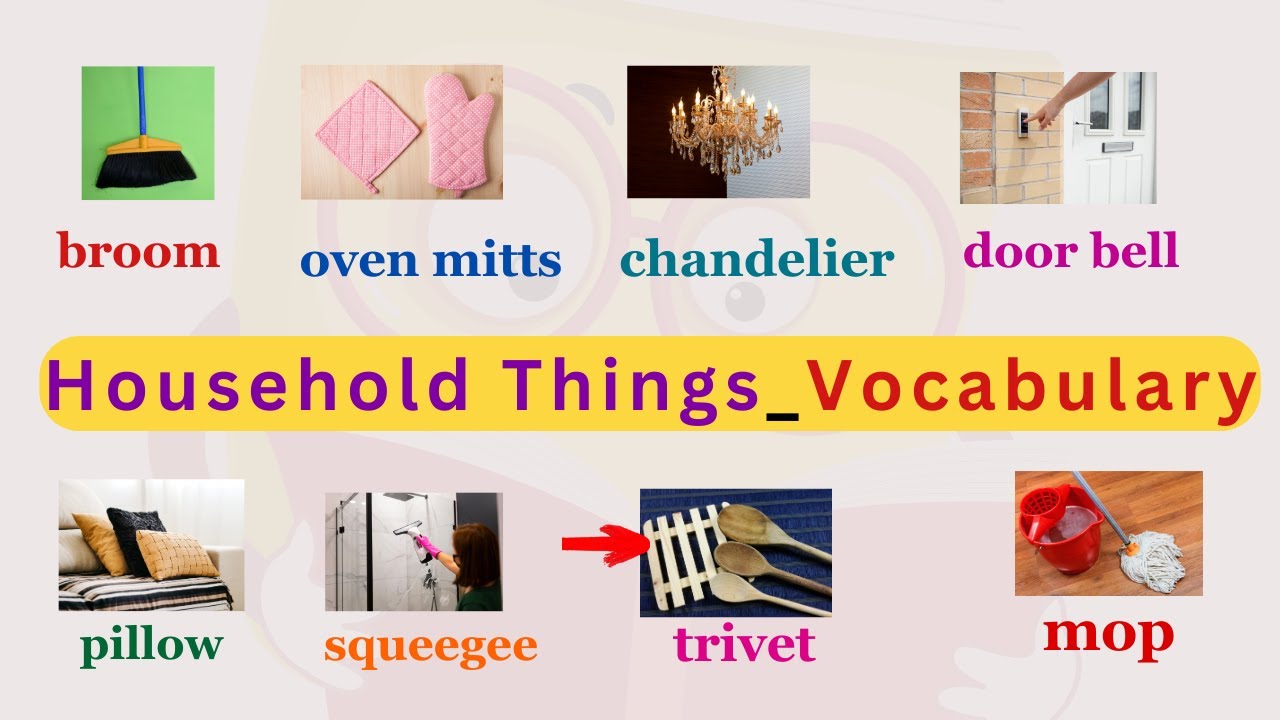 broom

oven mitts

chandelier

door bell

Household Things_Vocabulary

pillow

squeegee

trivet

mop